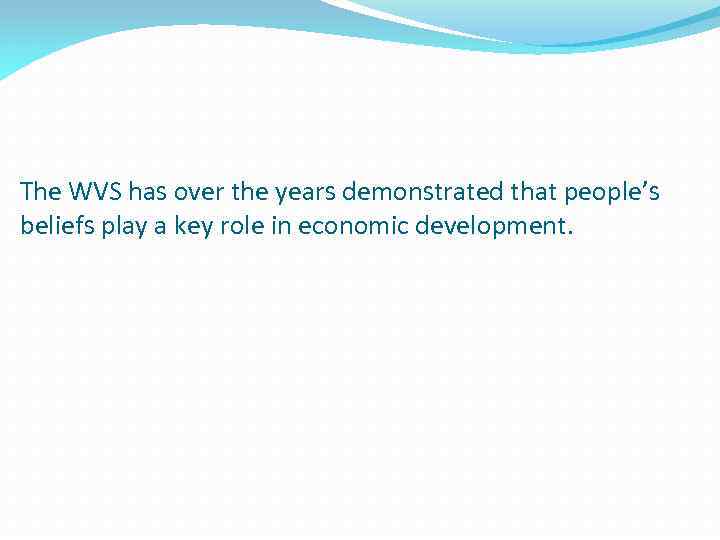 The WVS has over the years demonstrated that people’s beliefs play a key role in economic development.